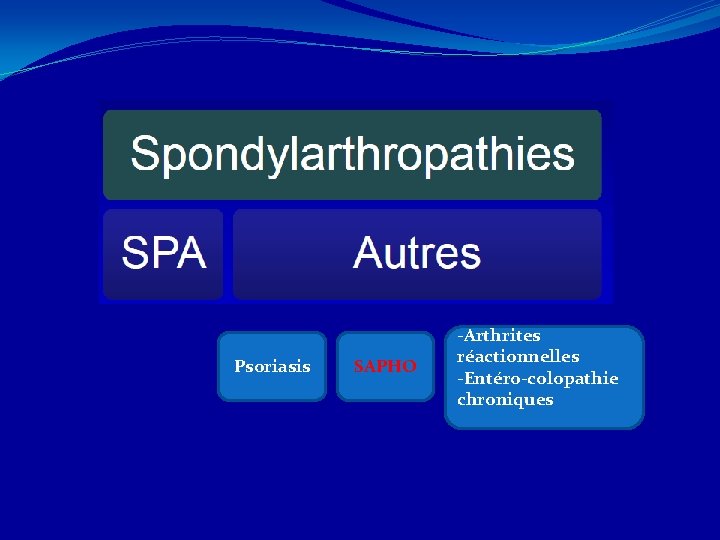 Spondylarthropathies

SPA

Autres

Psoriasis

SAPHO

-Arthrites réactionnelles
-Entéro-colopathie chroniques